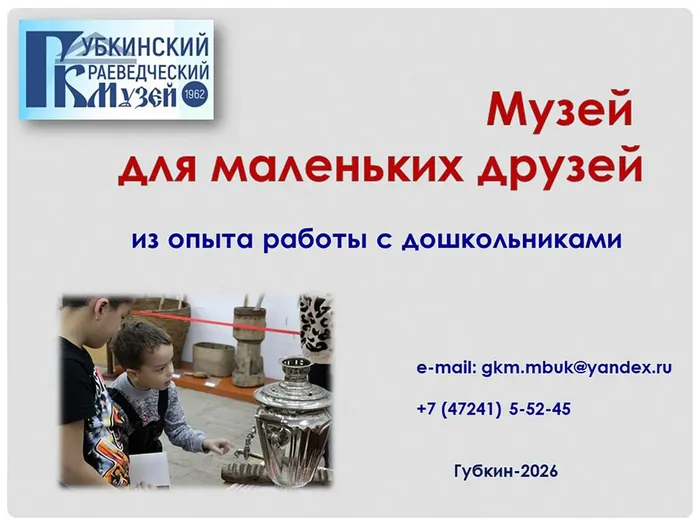 ГУБКИНСКИЙ
КРАЕВЕДЧЕСКИЙ
МУЗЕЙ 1962

Музей
для маленьких друзей

из опыта работы с дошкольниками

e-mail: gkm.mbuk@yandex.ru

+7 (47241) 5-52-45

Губкин-2026